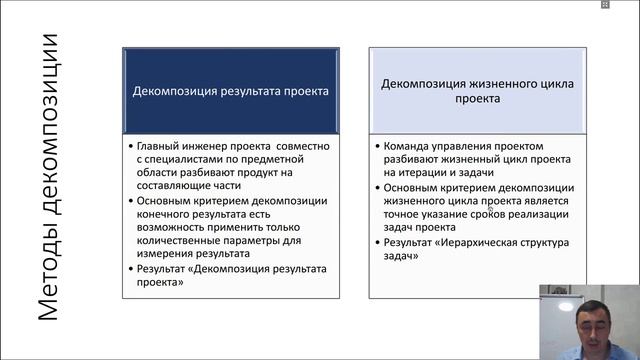 Методы декомпозиции

Декомпозиция результата проекта

• Главный инженер проекта совместно с специалистами по предметной области разбивают продукт на составляющие части
• Основным критерием декомпозиции конечного результата есть возможность применить только количественные параметры для измерения результата
• Результат «Декомпозиция результата проекта»

Декомпозиция жизненного цикла проекта

• Команда управления проектом разбивают жизненный цикл проекта на итерации и задачи
• Основным критерием декомпозиции жизненного цикла проекта является точное указание сроков реализации задач проекта
• Результат «Иерархическая структура задач»